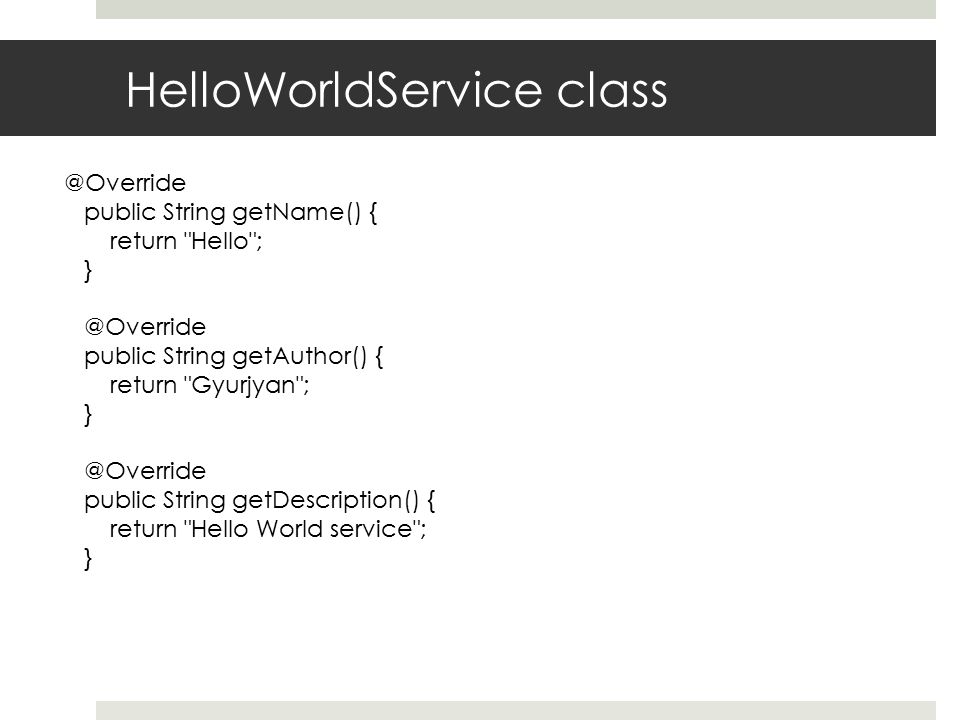 HelloWorldService class

@Override
  public String getName() {
    return "Hello";
  }

  @Override
  public String getAuthor() {
    return "Gyurjyan";
  }

  @Override
  public String getDescription() {
    return "Hello World service";
  }